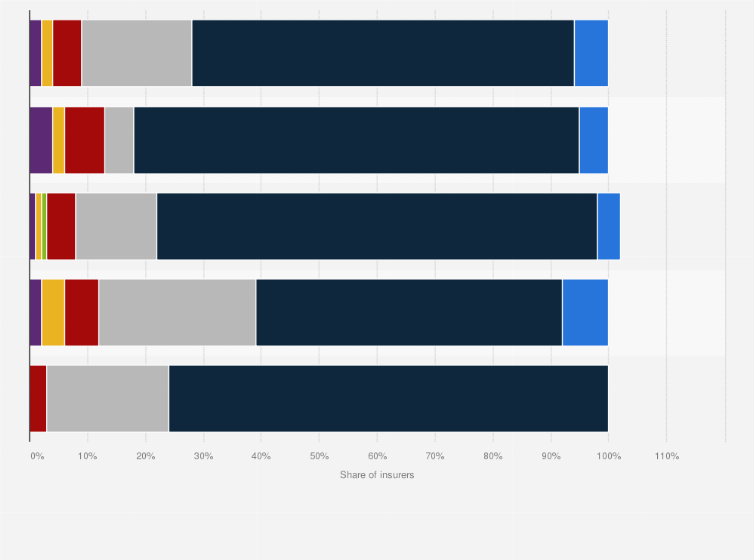 0%
10%
20%
30%
40%
50%
60%
70%
80%
90%
100%
110%

Share of insurers